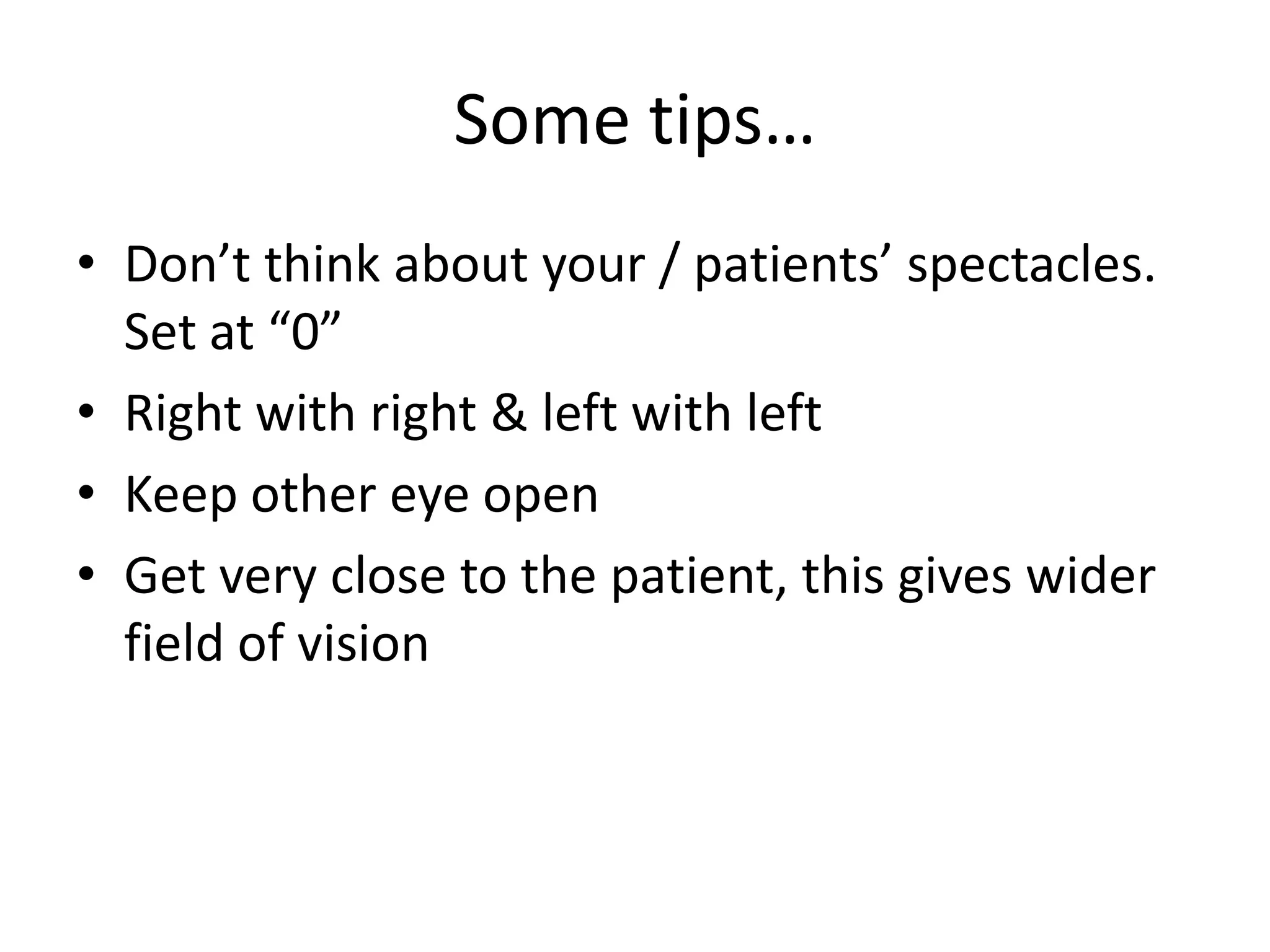 Some tips…

• Don’t think about your / patients’ spectacles. Set at “0”
• Right with right & left with left
• Keep other eye open
• Get very close to the patient, this gives wider field of vision